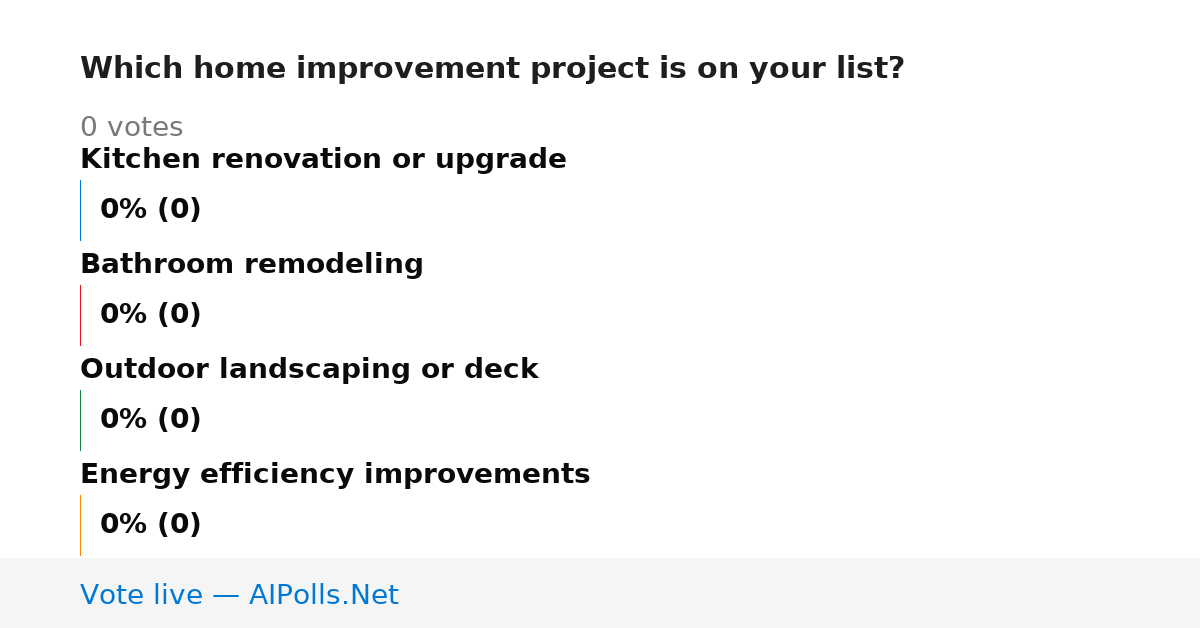 Which home improvement project is on your list?

0 votes

Kitchen renovation or upgrade

0% (0)

Bathroom remodeling

0% (0)

Outdoor landscaping or deck

0% (0)

Energy efficiency improvements

0% (0)

Vote live — AIPolls.Net